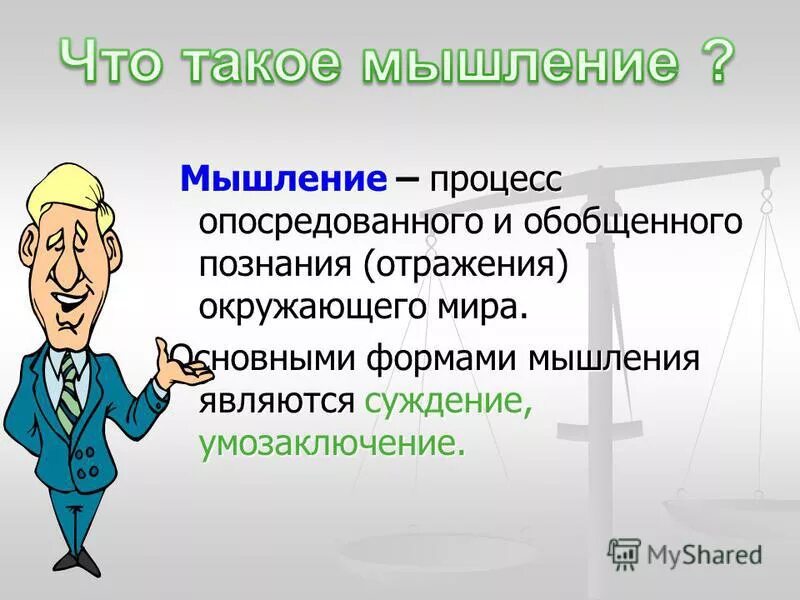 Что такое мышление ?

Мышление – процесс опосредованного и обобщенного познания (отражения) окружающего мира.

Основными формами мышления являются суждение, умозаключение.

MyShared